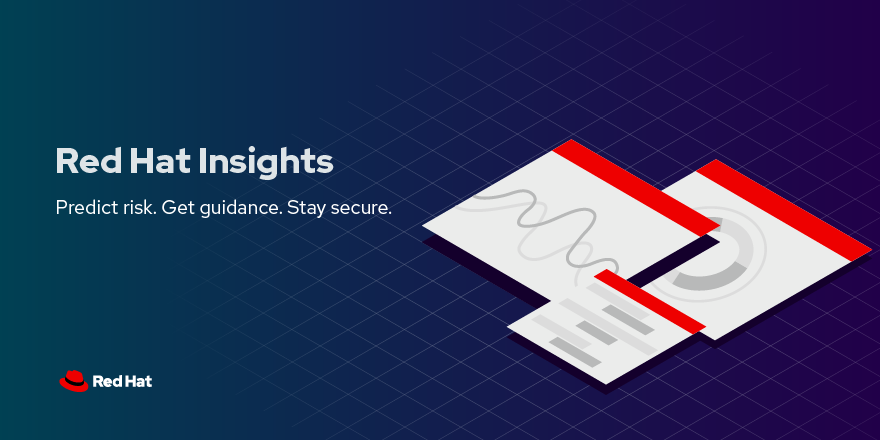 Red Hat Insights

Predict risk. Get guidance. Stay secure.

Red Hat